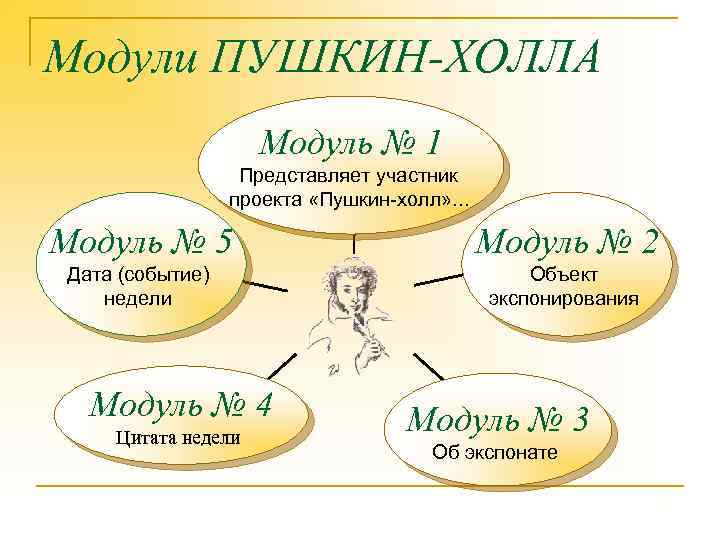 Модули ПУШКИН-ХОЛЛА

Модуль № 1
Представляет участник проекта «Пушкин-холл»…

Модуль № 2
Объект экспонирования

Модуль № 3
Об экспонате

Модуль № 4
Цитата недели

Модуль № 5
Дата (событие) недели